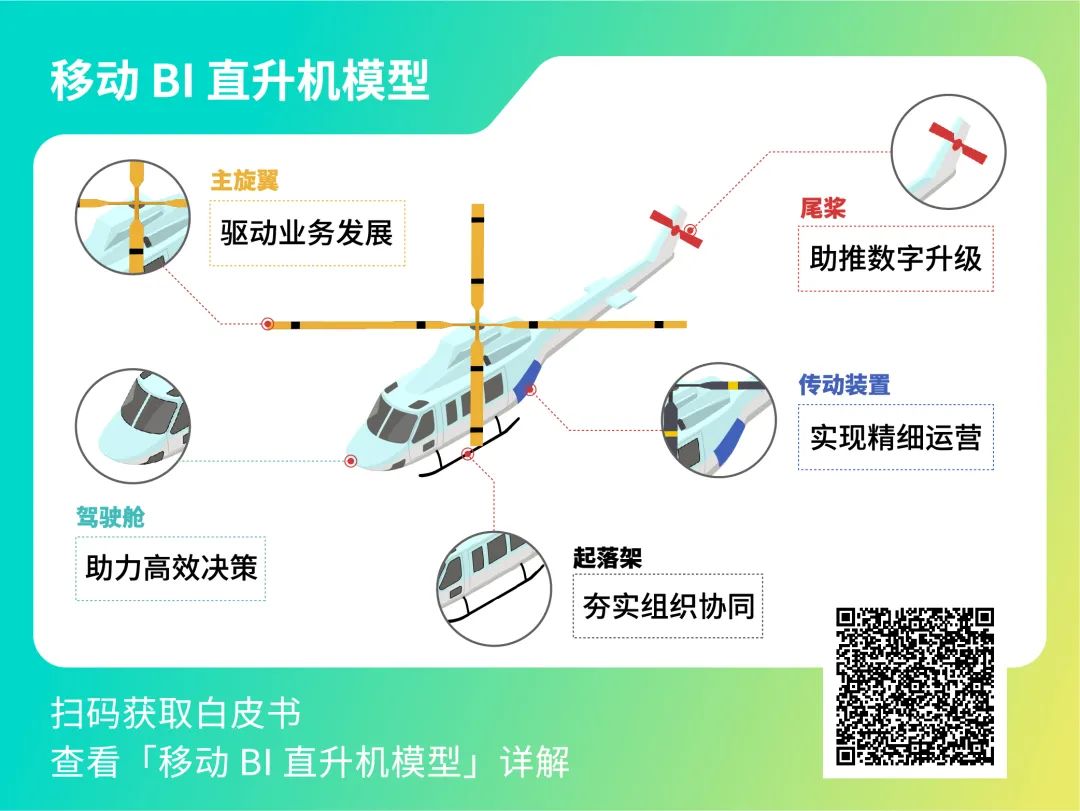 移动 BI 直升机模型

主旋翼
驱动业务发展

尾桨
助推数字升级

传动装置
实现精细运营

驾驶舱
助力高效决策

起落架
夯实组织协同

扫码获取白皮书
查看「移动 BI 直升机模型」详解